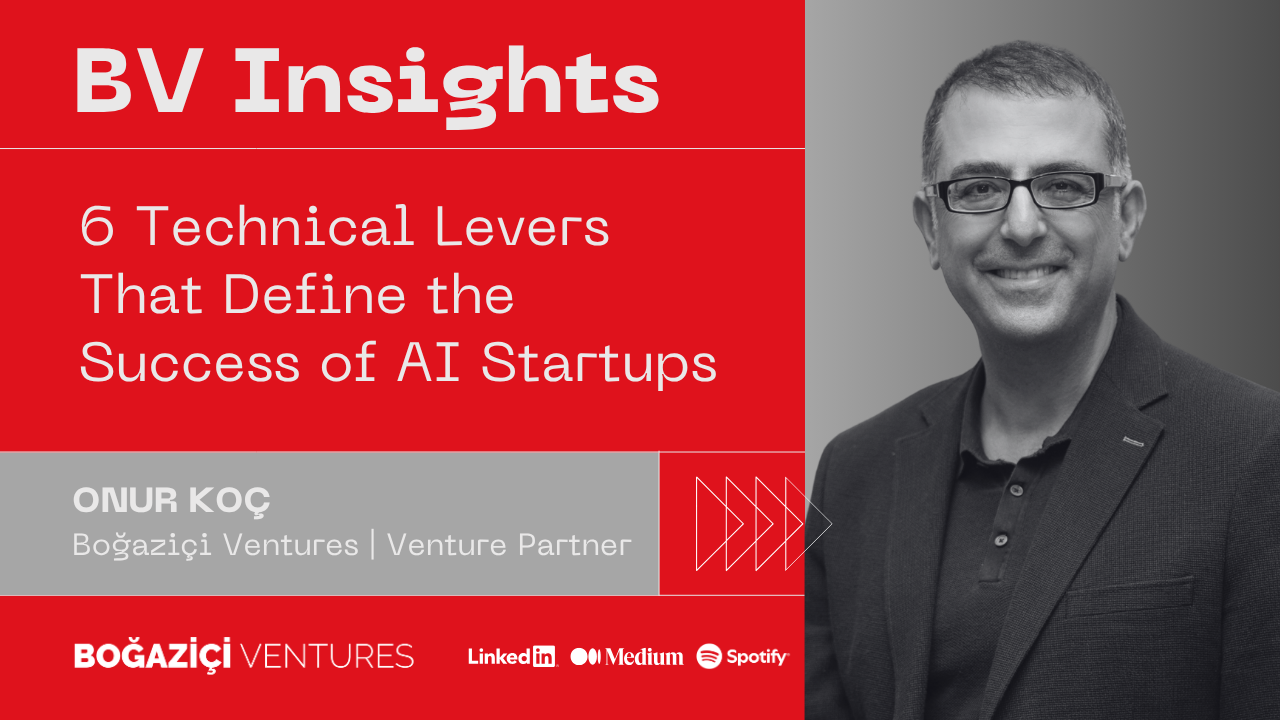 BV Insights

6 Technical Levers That Define the Success of AI Startups

ONUR KOÇ
Boğaziçi Ventures | Venture Partner

BOĞAZİÇİ VENTURES

LinkedIn Medium Spotify